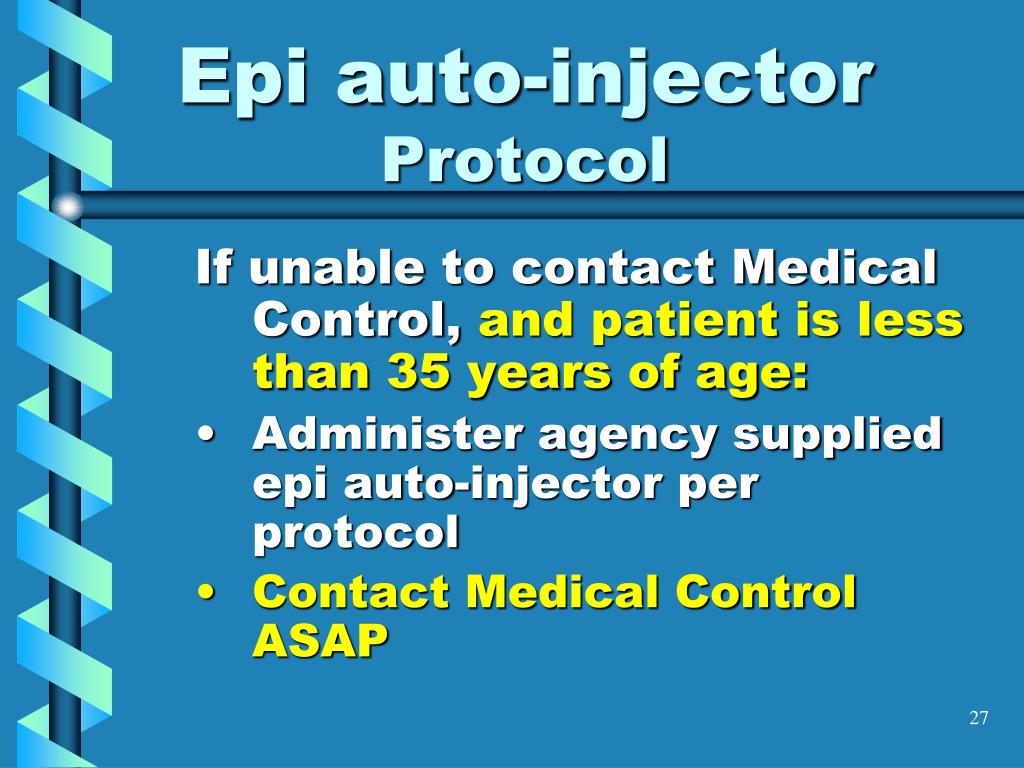 Epi auto-injector
Protocol

If unable to contact Medical Control, and patient is less than 35 years of age:

• Administer agency supplied epi auto-injector per protocol
• Contact Medical Control ASAP

27